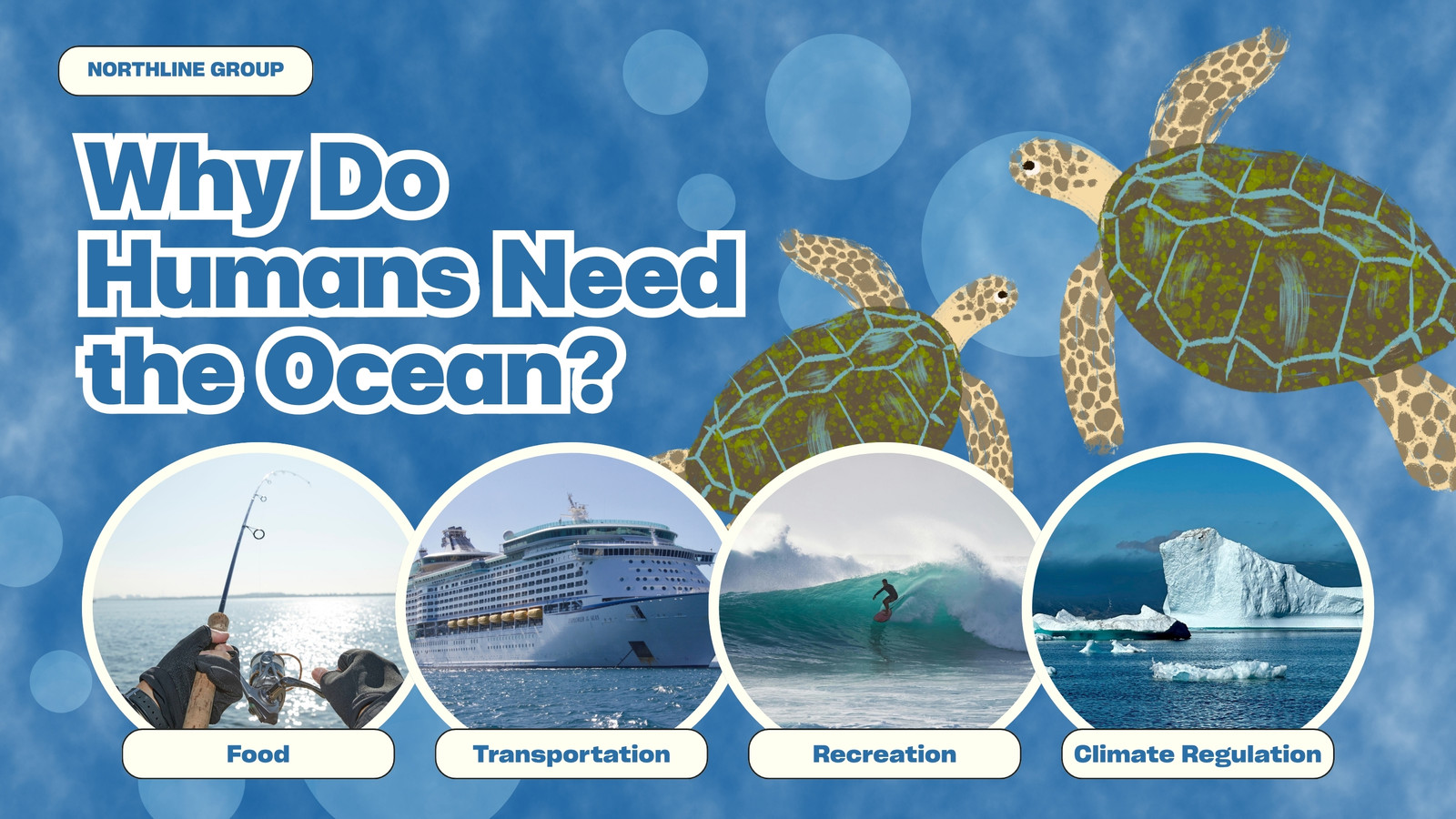 NORTHLINE GROUP

Why Do Humans Need the Ocean?

Food

Transportation

Recreation

Climate Regulation